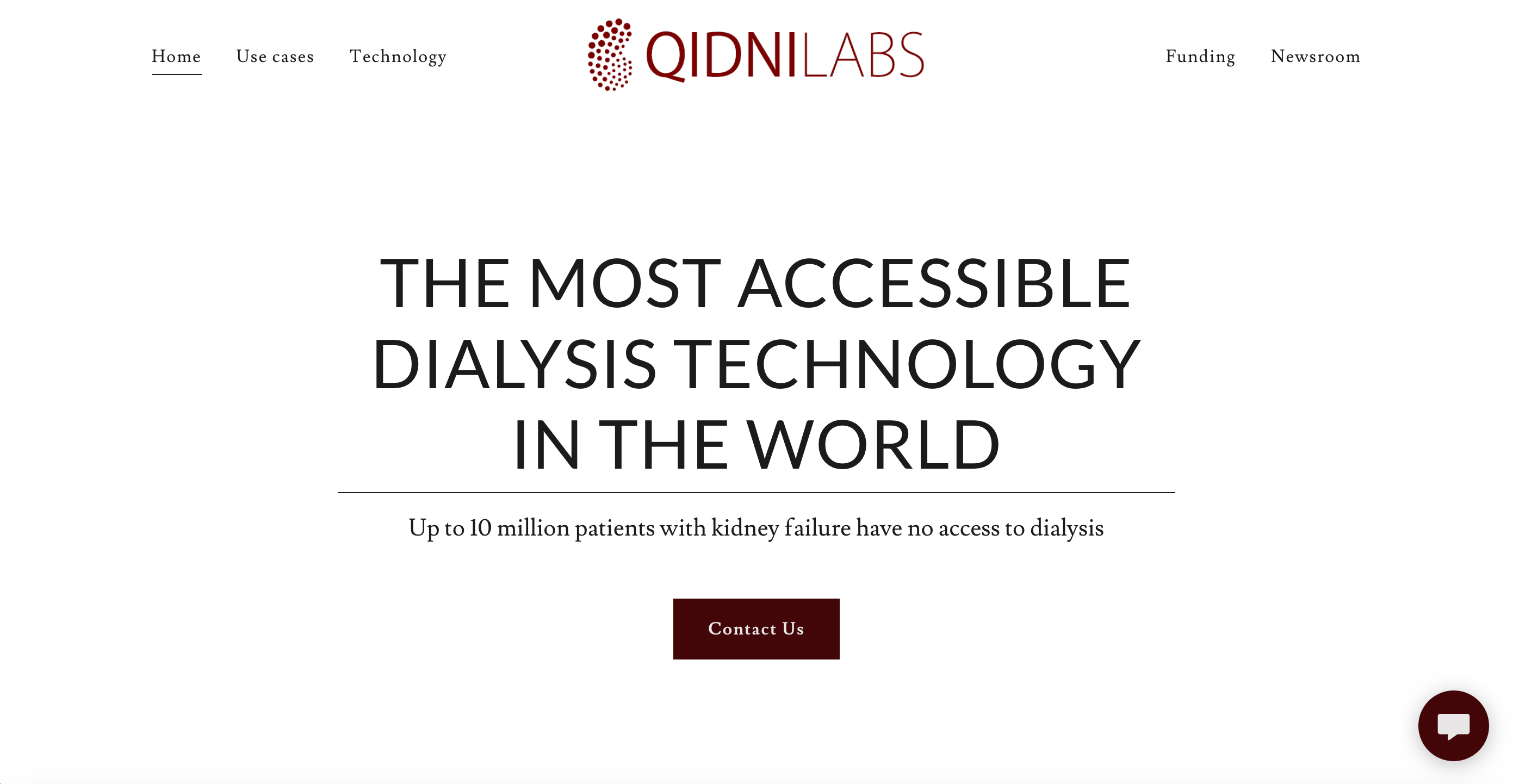 Home Use cases Technology

QIDNILABS

Funding Newsroom

THE MOST ACCESSIBLE DIALYSIS TECHNOLOGY IN THE WORLD

Up to 10 million patients with kidney failure have no access to dialysis

Contact Us